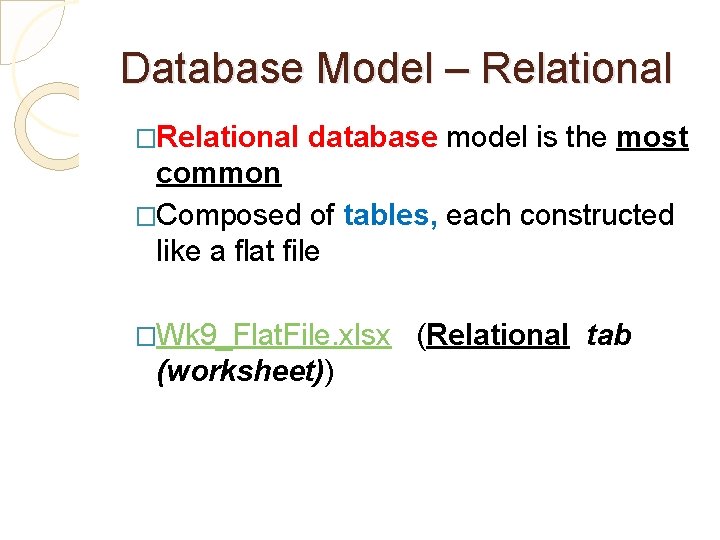 Database Model – Relational

□Relational database model is the most common

□Composed of tables, each constructed like a flat file

□Wk9_FlatFile.xlsx (Relational tab (worksheet))